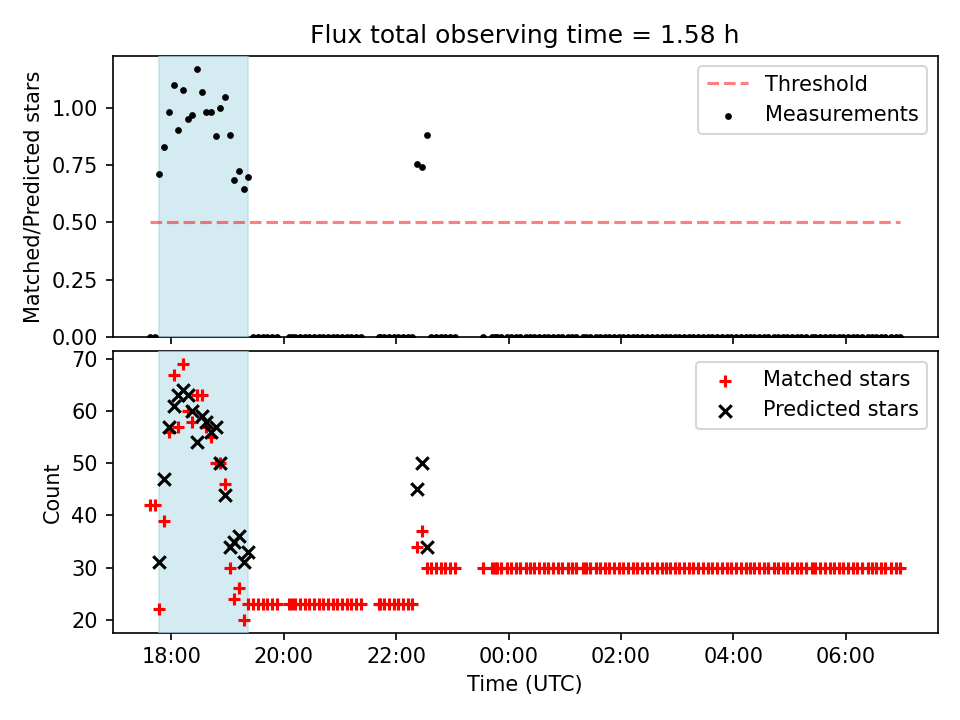 Flux total observing time = 1.58 h

Matched/Predicted stars

1.00
0.75
0.50
0.25
0.00

Threshold
Measurements

Count

70
60
50
40
30
20

Matched stars
Predicted stars

18:00
20:00
22:00
00:00
02:00
04:00
06:00

Time (UTC)